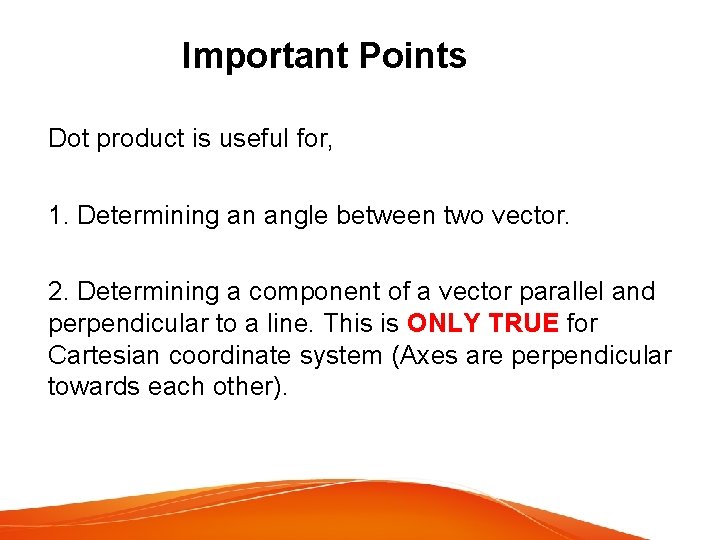 Important Points

Dot product is useful for,

1. Determining an angle between two vector.

2. Determining a component of a vector parallel and perpendicular to a line. This is ONLY TRUE for Cartesian coordinate system (Axes are perpendicular towards each other).